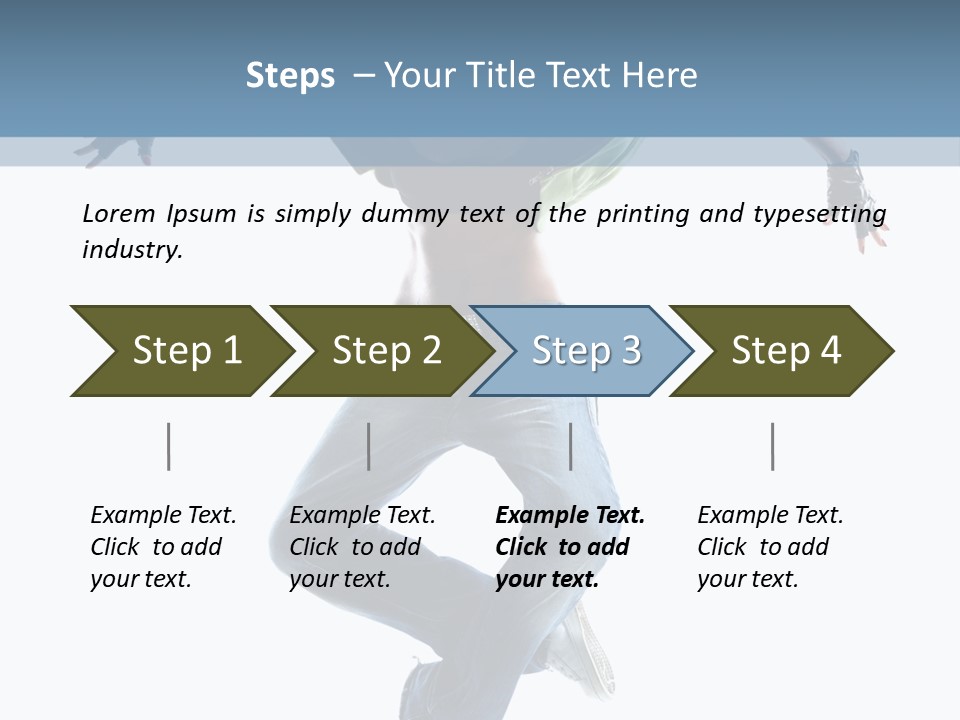 Steps – Your Title Text Here

Lorem Ipsum is simply dummy text of the printing and typesetting industry.

Step 1

Step 2

Step 3

Step 4

Example Text. Click to add your text.

Example Text. Click to add your text.

Example Text. Click to add your text.

Example Text. Click to add your text.